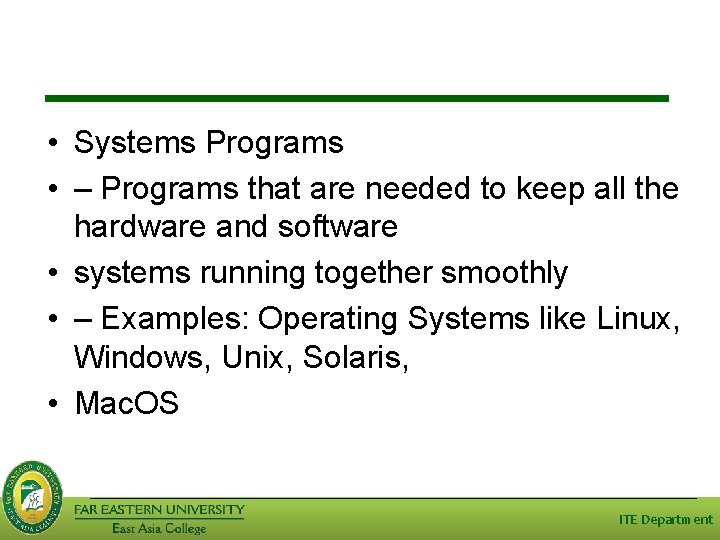 • Systems Programs
• – Programs that are needed to keep all the hardware and software
• systems running together smoothly
• – Examples: Operating Systems like Linux, Windows, Unix, Solaris,
• MacOS

FAR EASTERN UNIVERSITY
East Asia College

ITE Department